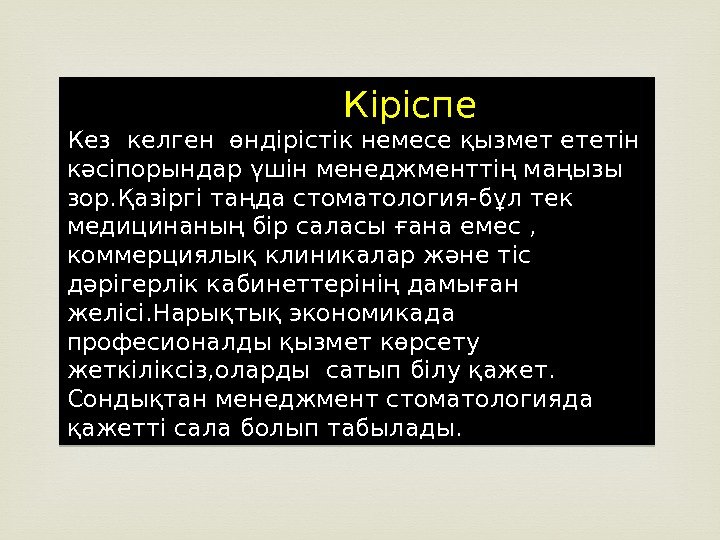 Кіріспе

Кез келген өндірістік немесе қызмет ететін кәсіпорындар үшін менеджменттің маңызы зор.Қазіргі таңда стоматология-бұл тек медицинаның бір саласы ғана емес , коммерциялық клиникалар және тіс дәрігерлік кабинеттерінің дамыған желісі.Нарықтық экономикада професионалды қызмет көрсету жеткіліксіз,оларды сатып білу қажет. Сондықтан менеджмент стоматологияда қажетті сала болып табылады.